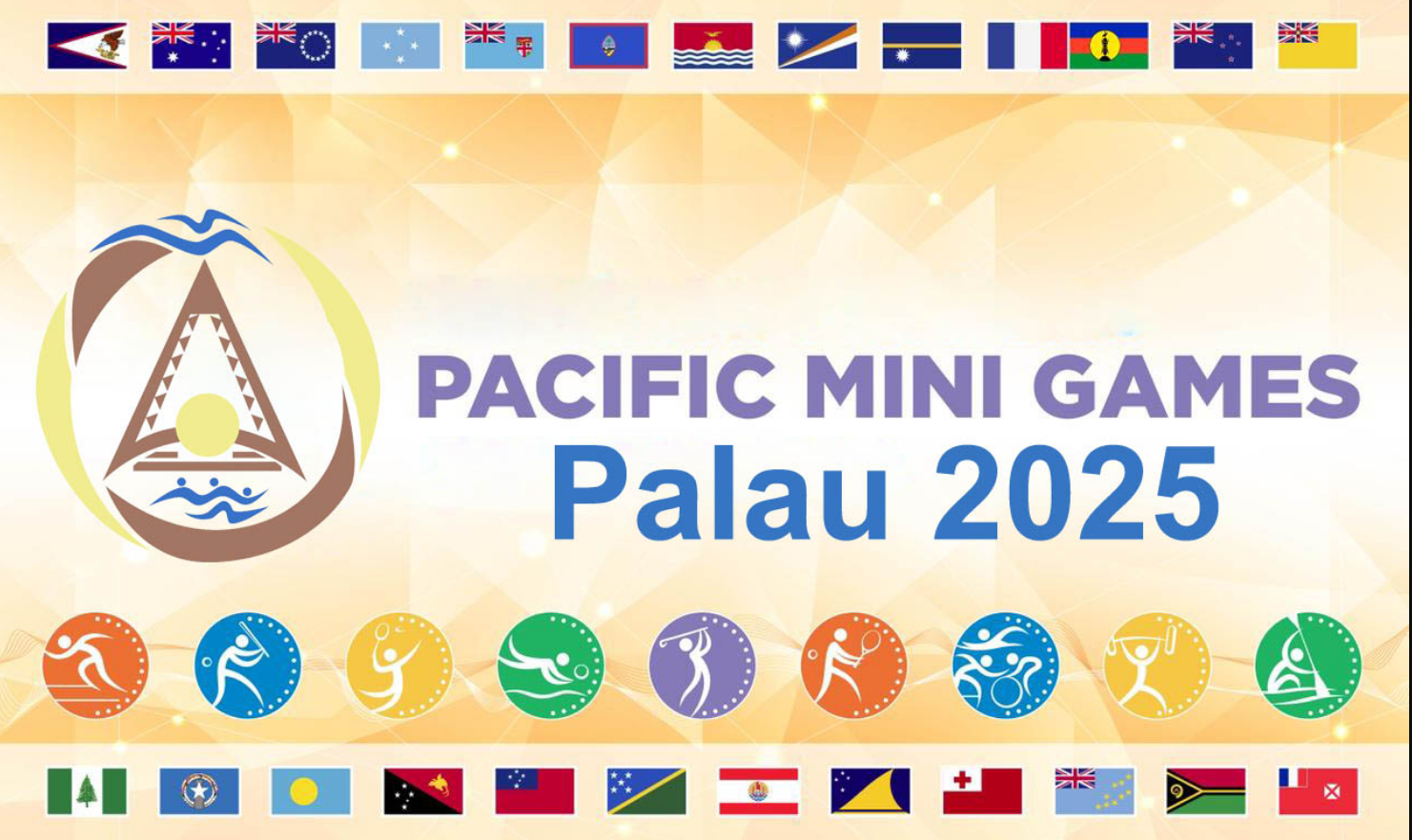 PACIFIC MINI GAMES
Palau 2025